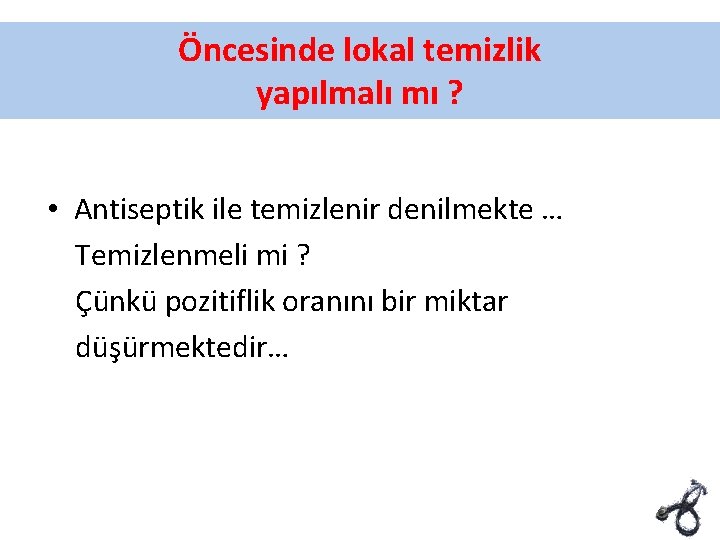 Öncesinde lokal temizlik yapılmalı mı ?

• Antiseptik ile temizlenir denilmekte … Temizlenmeli mi ?
Çünkü pozitiflik oranını bir miktar düşürmektedir…